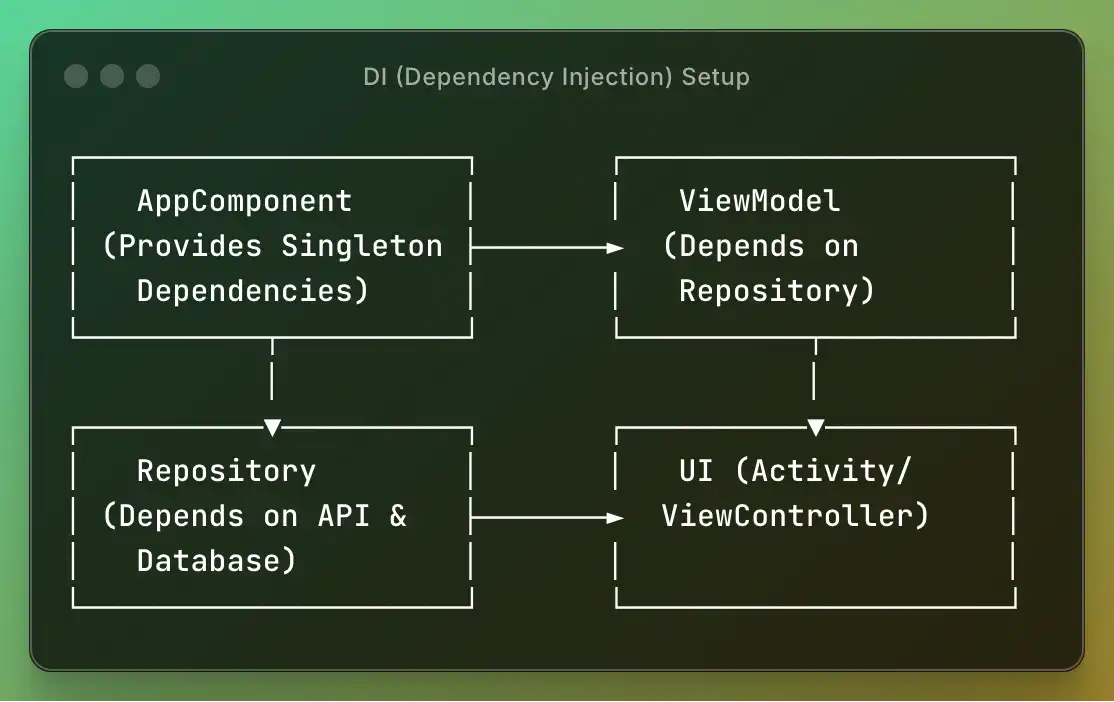 DI (Dependency Injection) Setup

AppComponent
(Provides Singleton
Dependencies)

ViewModel
(Depends on
Repository)

Repository
(Depends on API &
Database)

UI (Activity/
ViewController)